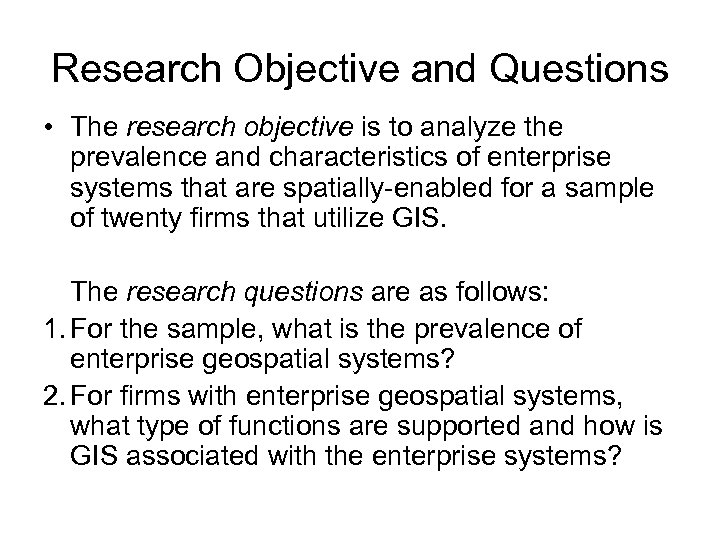 Research Objective and Questions

• The research objective is to analyze the prevalence and characteristics of enterprise systems that are spatially-enabled for a sample of twenty firms that utilize GIS.

The research questions are as follows:

1. For the sample, what is the prevalence of enterprise geospatial systems?
2. For firms with enterprise geospatial systems, what type of functions are supported and how is GIS associated with the enterprise systems?